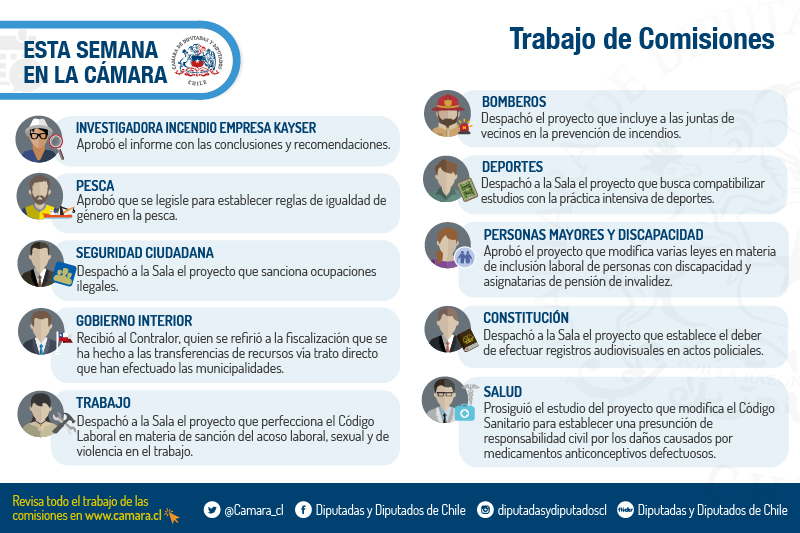 ESTA SEMANA EN LA CÁMARA

CÁMARA DE DIPUTADAS Y DIPUTADOS CHILE

Trabajo de Comisiones

INVESTIGADORA INCENDIO EMPRESA KAYSER
Aprobó el informe con las conclusiones y recomendaciones.

PESCA
Aprobó que se legisle para establecer reglas de igualdad de género en la pesca.

SEGURIDAD CIUDADANA
Despachó a la Sala el proyecto que sanciona ocupaciones ilegales.

GOBIERNO INTERIOR
Recibió al Contralor, quien se refirió a la fiscalización que se ha hecho a las transferencias de recursos vía trato directo que han efectuado las municipalidades.

TRABAJO
Despachó a la Sala el proyecto que perfecciona el Código Laboral en materia de sanción del acoso laboral, sexual y de violencia en el trabajo.

BOMBEROS
Despachó el proyecto que incluye a las juntas de vecinos en la prevención de incendios.

DEPORTES
Despachó a la Sala el proyecto que busca compatibilizar estudios con la práctica intensiva de deportes.

PERSONAS MAYORES Y DISCAPACIDAD
Aprobó el proyecto que modifica varias leyes en materia de inclusión laboral de personas con discapacidad y asignatarias de pensión de invalidez.

CONSTITUCIÓN
Despachó a la Sala el proyecto que establece el deber de efectuar registros audiovisuales en actos policiales.

SALUD
Prosiguió el estudio del proyecto que modifica el Código Sanitario para establecer una presunción de responsabilidad civil por los daños causados por medicamentos anticonceptivos defectuosos.

Revisa todo el trabajo de las comisiones en www.camara.cl

@Camara_cl
Diputadas y Diputados de Chile
diputadasydiputadoscl
Diputadas y Diputados de Chile